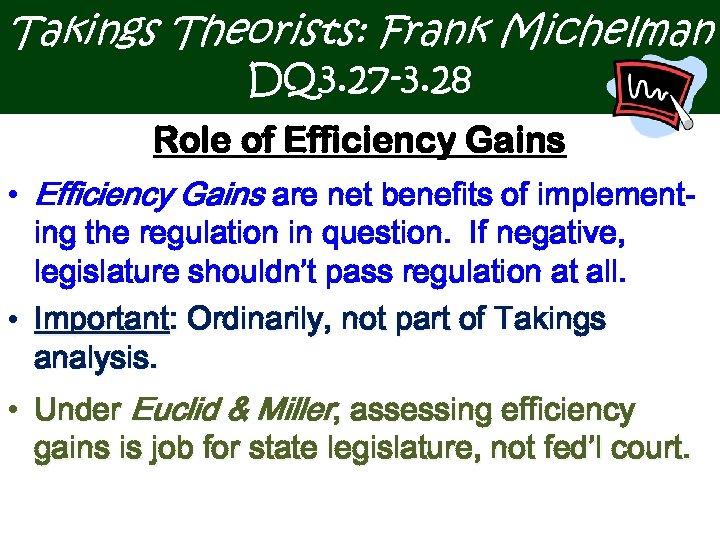 Takings Theorists: Frank Michelman
DQ3.27-3.28

Role of Efficiency Gains

• Efficiency Gains are net benefits of implementing the regulation in question. If negative, legislature shouldn't pass regulation at all.

• Important: Ordinarily, not part of Takings analysis.

• Under Euclid & Miller, assessing efficiency gains is job for state legislature, not fed'l court.